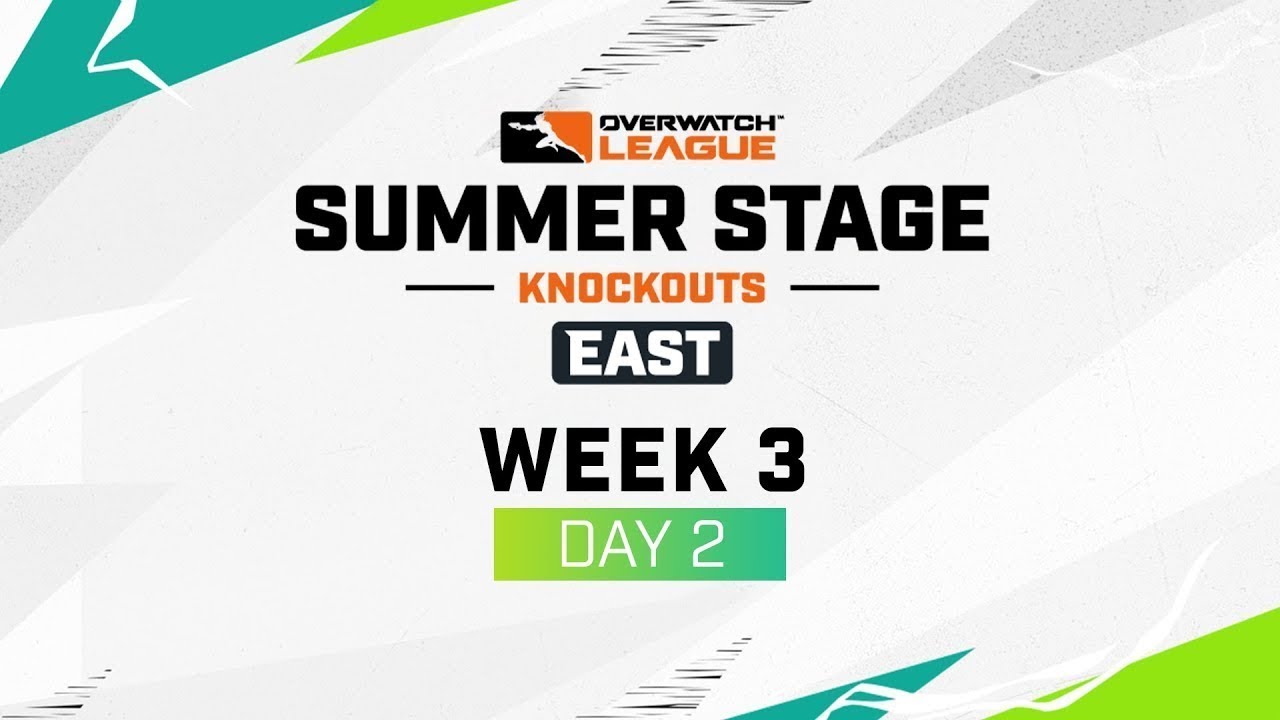 OVERWATCH™ LEAGUE

SUMMER STAGE

KNOCKOUTS

EAST

WEEK 3

DAY 2